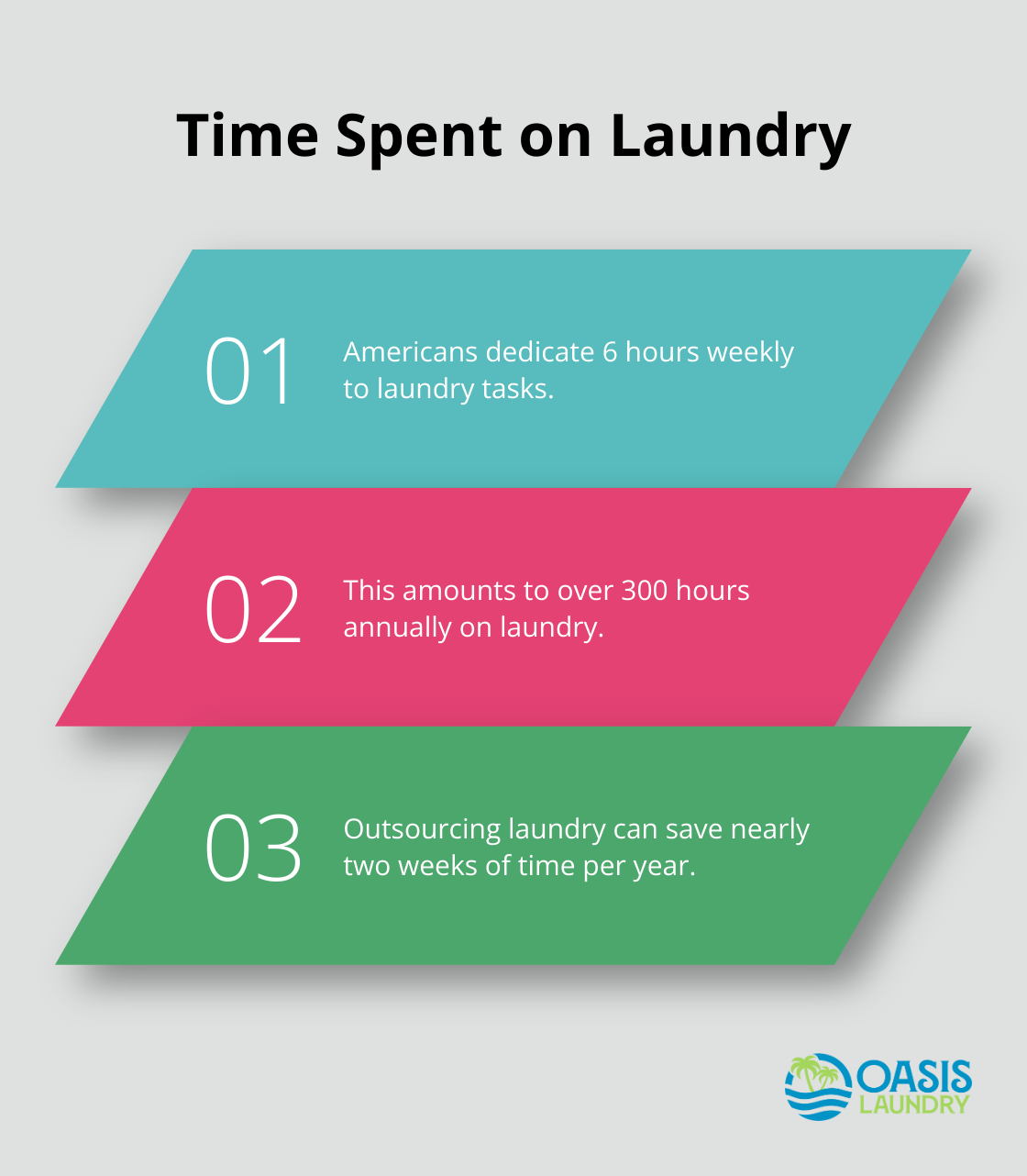 Time Spent on Laundry

01 Americans dedicate 6 hours weekly to laundry tasks.

02 This amounts to over 300 hours annually on laundry.

03 Outsourcing laundry can save nearly two weeks of time per year.

OASIS LAUNDRY